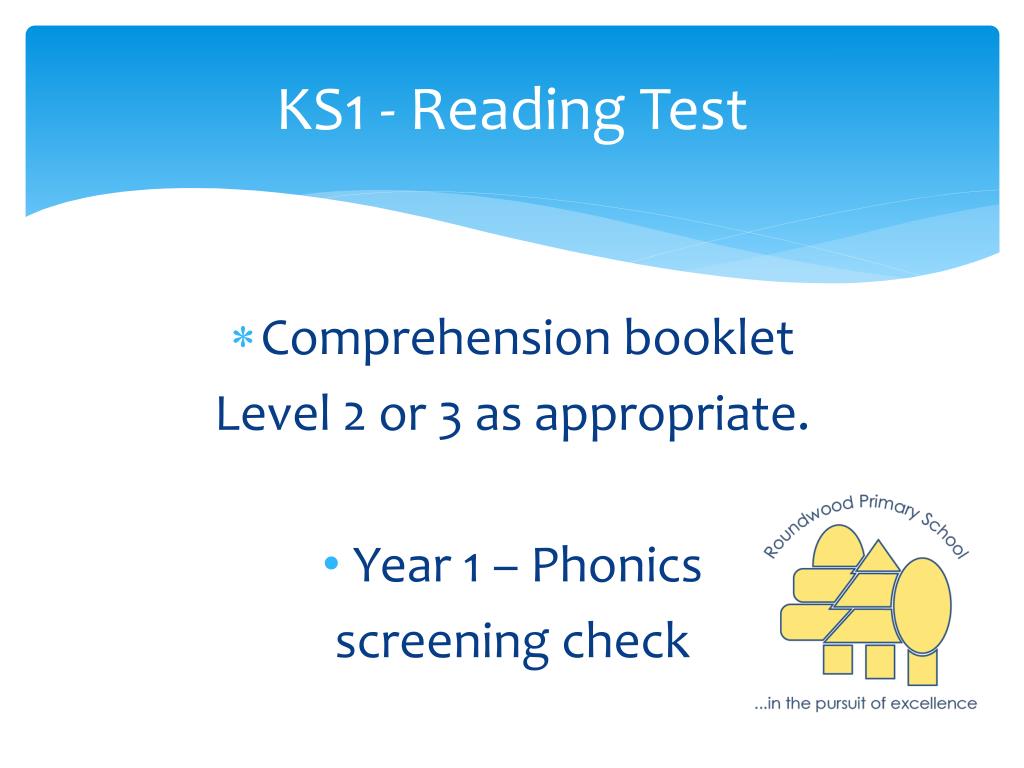 KS1 - Reading Test

* Comprehension booklet
Level 2 or 3 as appropriate.

• Year 1 – Phonics screening check

Roundwood Primary School

...in the pursuit of excellence